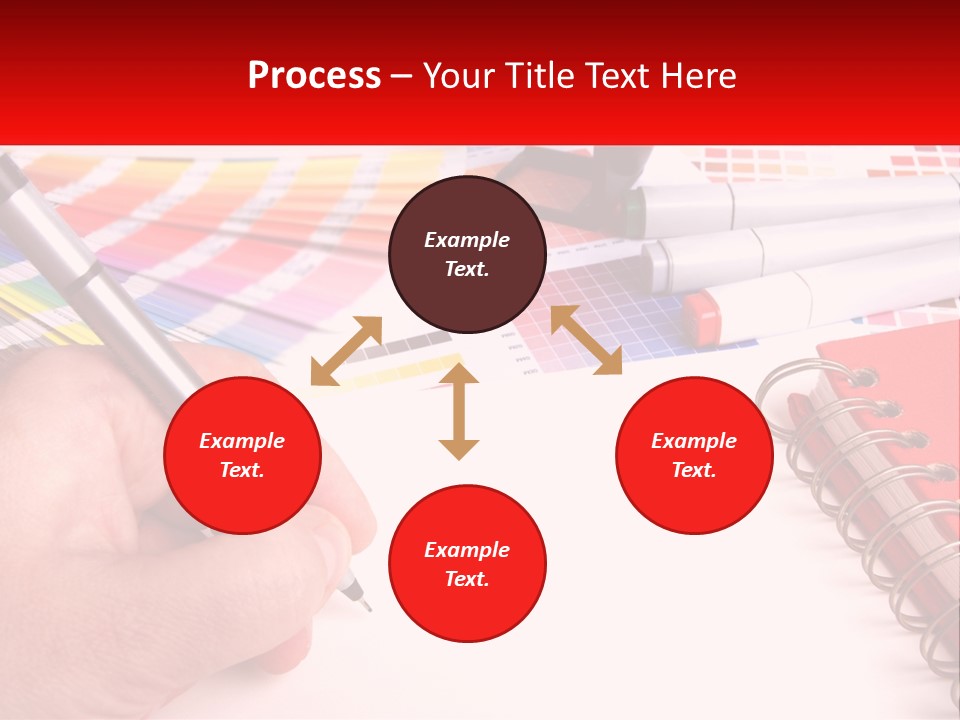 Process – Your Title Text Here

Example Text.

Example Text.

Example Text.

Example Text.